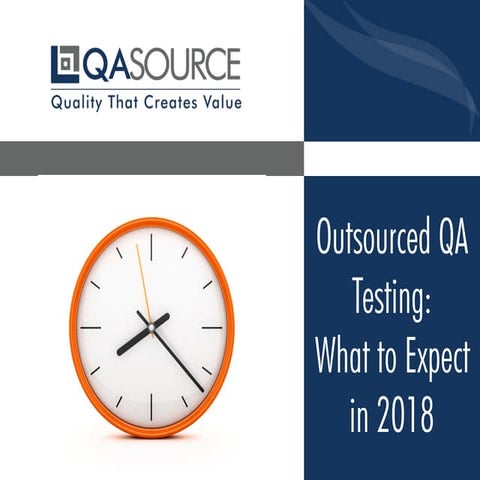 QASOURCE
Quality That Creates Value

Outsourced QA Testing: What to Expect in 2018